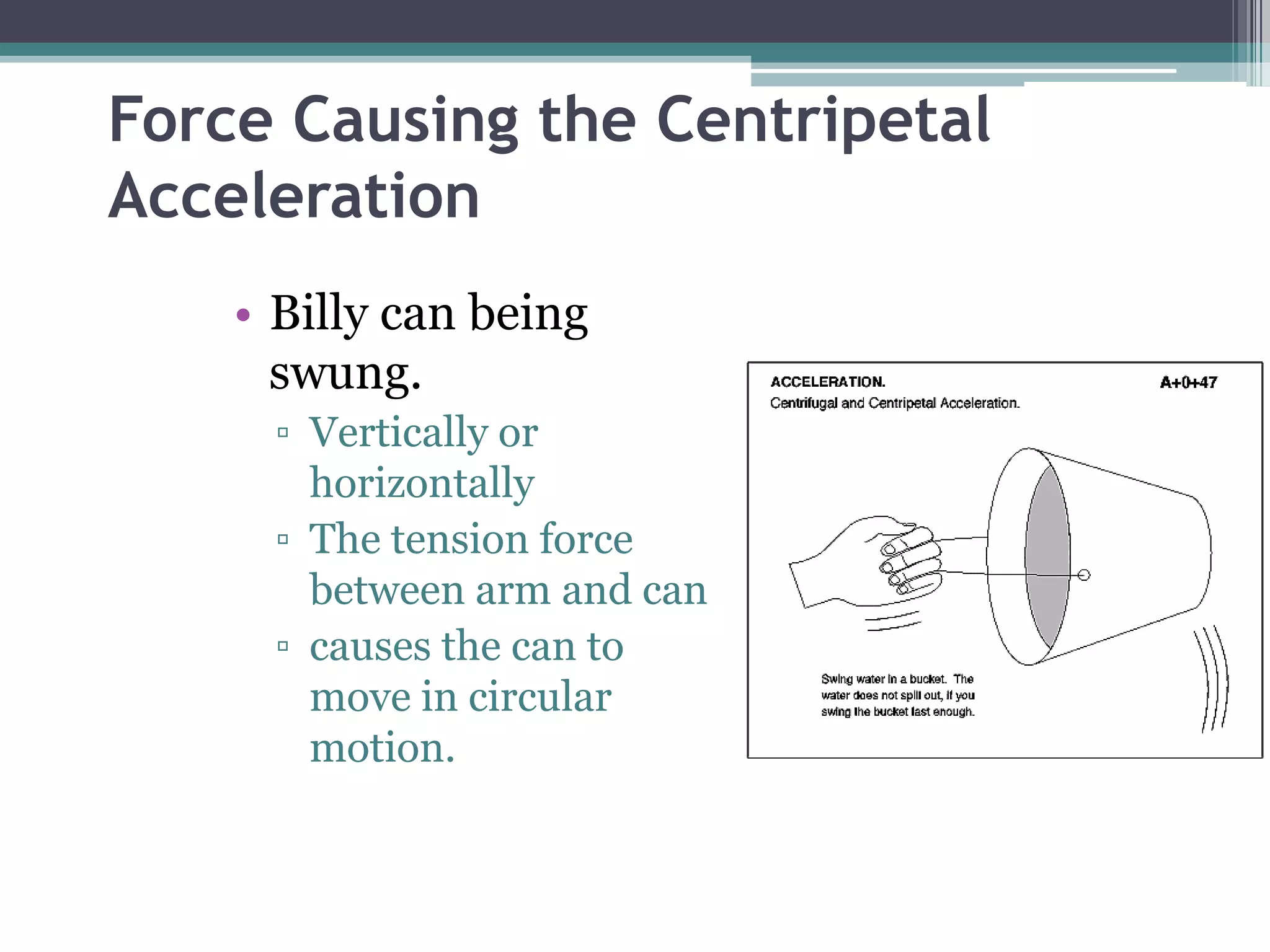 Force Causing the Centripetal Acceleration

• Billy can being swung.
▫ Vertically or horizontally
▫ The tension force between arm and can
▫ causes the can to move in circular motion.

ACCELERATION.
A+0+47
Centrifugal and Centripetal Acceleration.

Swing water in a bucket. The water does not spill out, if you swing the bucket fast enough.